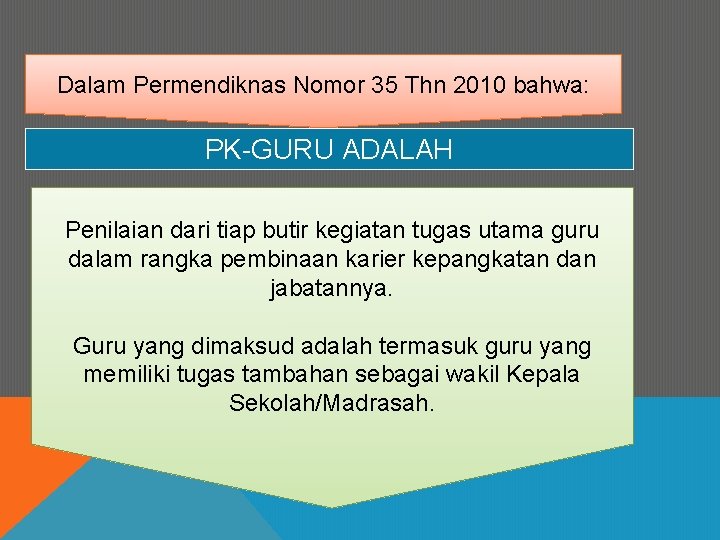 Dalam Permendiknas Nomor 35 Thn 2010 bahwa:

PK-GURU ADALAH

Penilaian dari tiap butir kegiatan tugas utama guru dalam rangka pembinaan karier kepangkatan dan jabatannya.

Guru yang dimaksud adalah termasuk guru yang memiliki tugas tambahan sebagai wakil Kepala Sekolah/Madrasah.